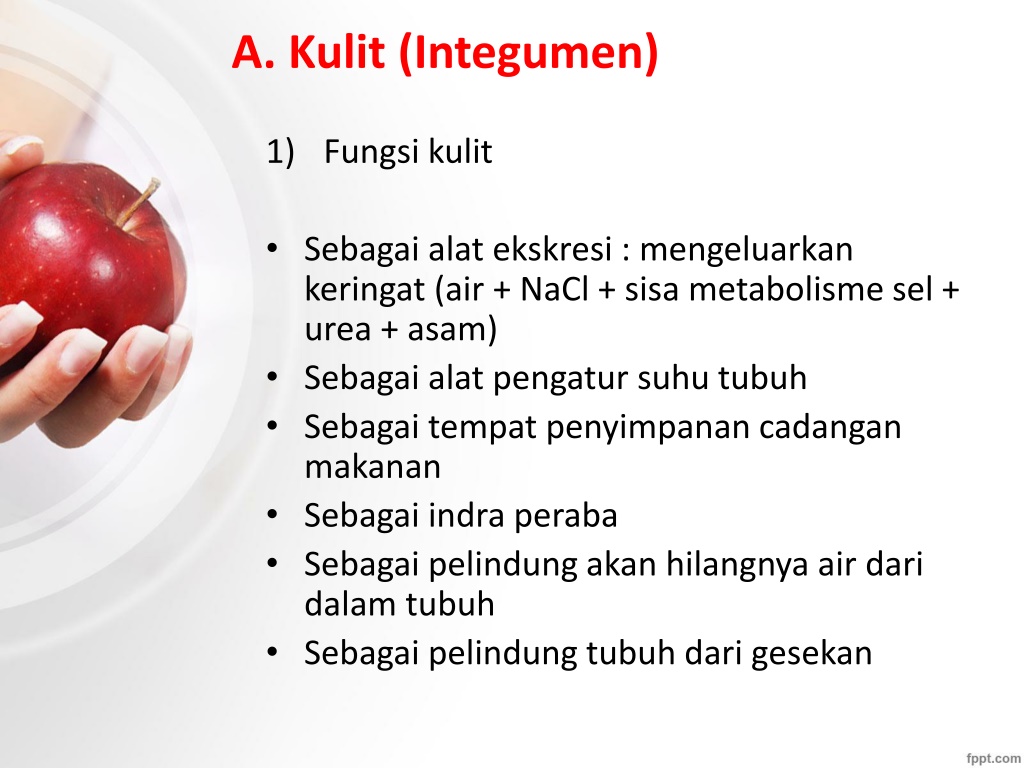 A. Kulit (Integumen)

1) Fungsi kulit

• Sebagai alat ekskresi : mengeluarkan keringat (air + NaCl + sisa metabolisme sel + urea + asam)
• Sebagai alat pengatur suhu tubuh
• Sebagai tempat penyimpanan cadangan makanan
• Sebagai indra peraba
• Sebagai pelindung akan hilangnya air dari dalam tubuh
• Sebagai pelindung tubuh dari gesekan

fppt.com